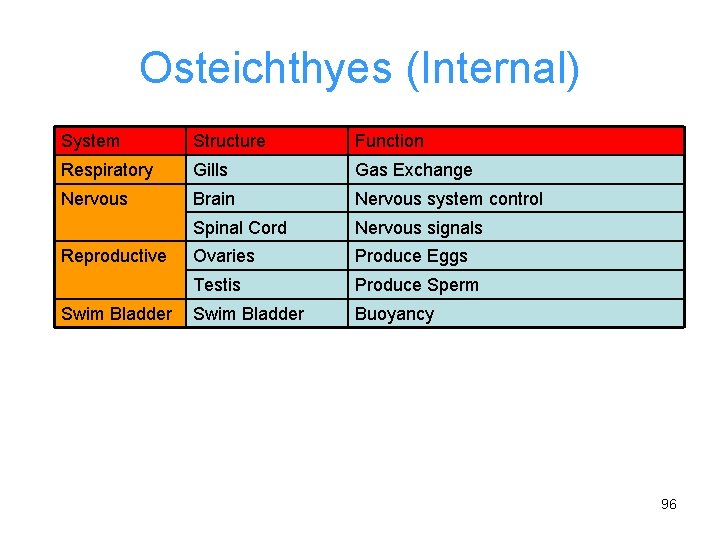 Osteichthyes (Internal)

| System | Structure | Function |
|---|---|---|
| Respiratory | Gills | Gas Exchange |
| Nervous | Brain | Nervous system control |
| | Spinal Cord | Nervous signals |
| Reproductive | Ovaries | Produce Eggs |
| | Testis | Produce Sperm |
| Swim Bladder | Swim Bladder | Buoyancy |

96